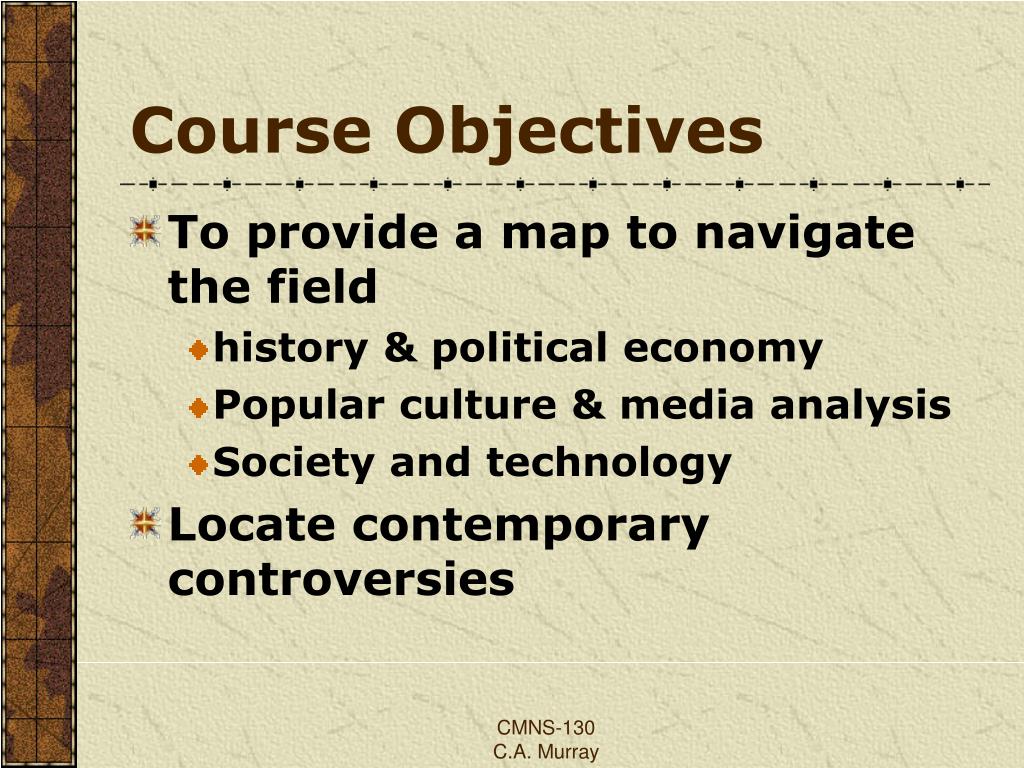 Course Objectives

To provide a map to navigate the field

history & political economy

Popular culture & media analysis

Society and technology

Locate contemporary controversies

CMNS-130
C.A. Murray